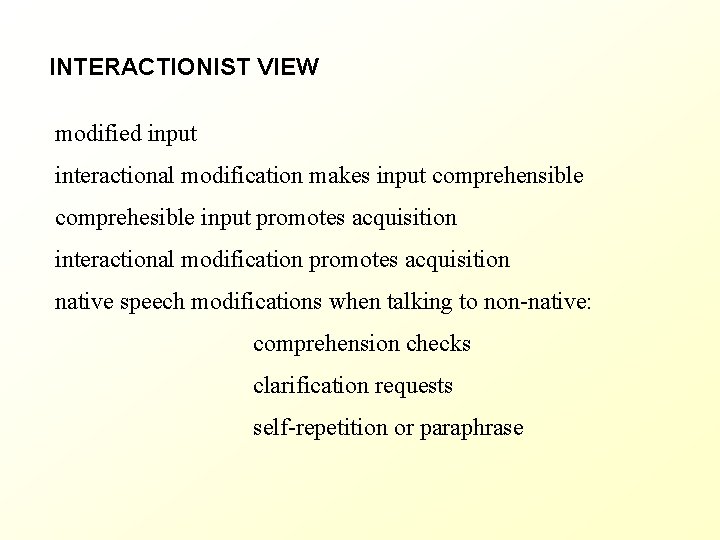 INTERACTIONIST VIEW

modified input

interactional modification makes input comprehensible

comprehesible input promotes acquisition

interactional modification promotes acquisition

native speech modifications when talking to non-native:

comprehension checks

clarification requests

self-repetition or paraphrase